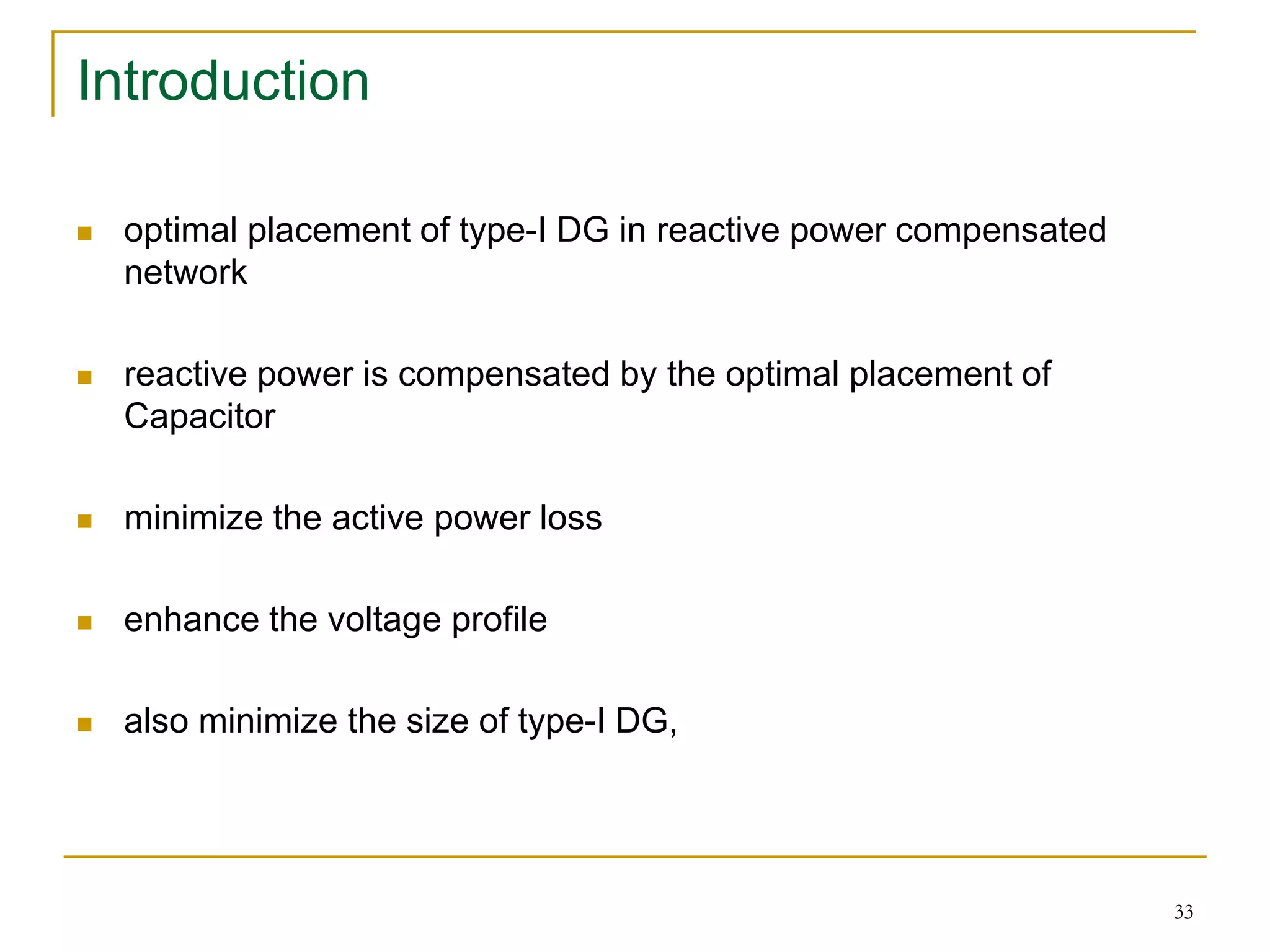 Introduction

- optimal placement of type-I DG in reactive power compensated network

- reactive power is compensated by the optimal placement of Capacitor

- minimize the active power loss

- enhance the voltage profile

- also minimize the size of type-I DG,

33